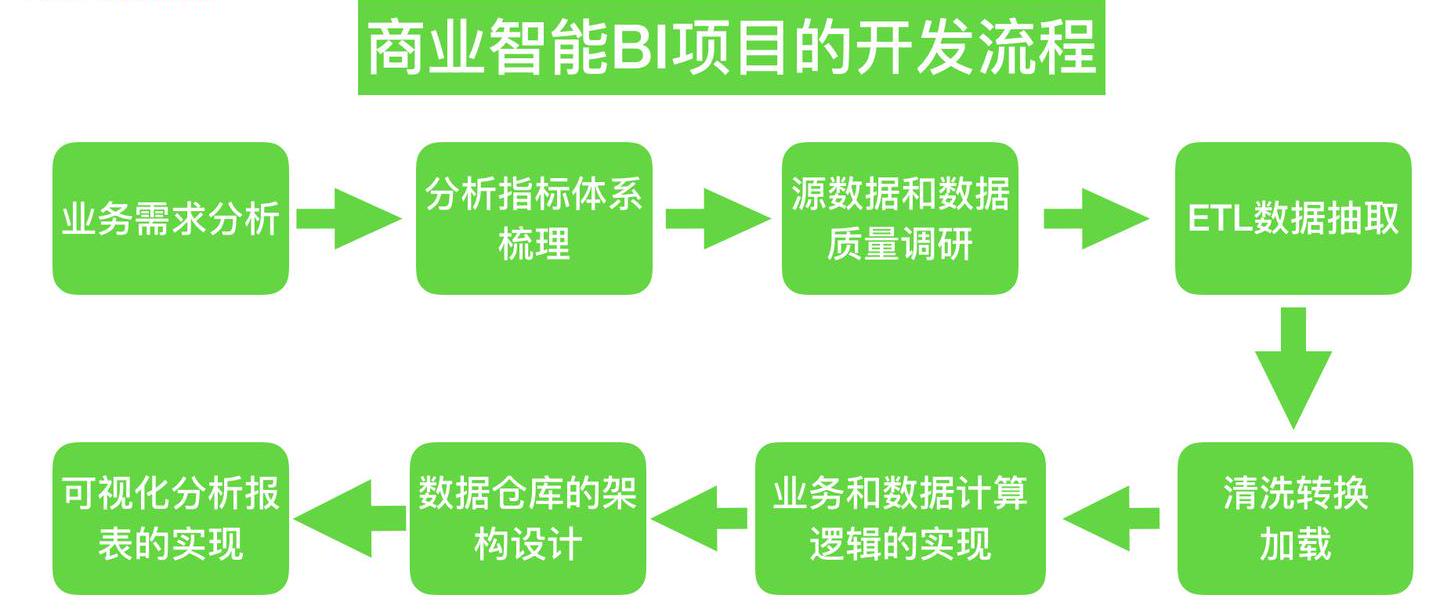 商业智能BI项目的开发流程

业务需求分析

分析指标体系梳理

源数据和数据质量调研

ETL数据抽取

清洗转换加载

业务和数据计算逻辑的实现

数据仓库的架构设计

可视化分析报表的实现